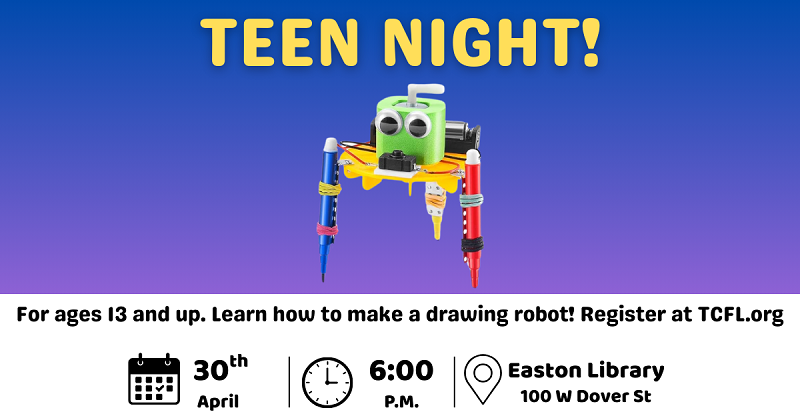 TEEN NIGHT!

For ages 13 and up. Learn how to make a drawing robot! Register at TCFL.org

30th April

6:00 P.M.

Easton Library
100 W Dover St